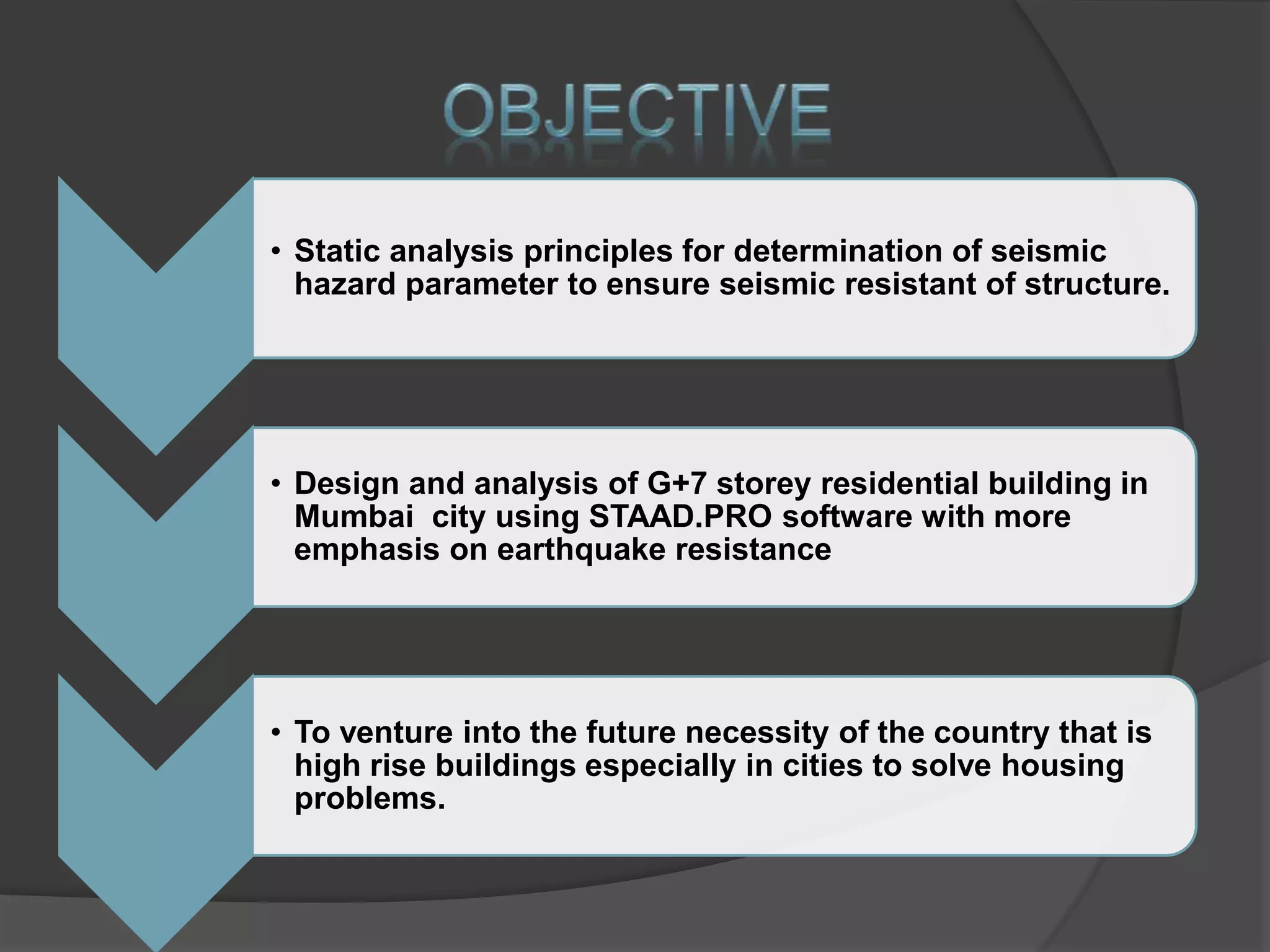 OBJECTIVE

• Static analysis principles for determination of seismic hazard parameter to ensure seismic resistant of structure.

• Design and analysis of G+7 storey residential building in Mumbai  city using STAAD.PRO software with more emphasis on earthquake resistance

• To venture into the future necessity of the country that is high rise buildings especially in cities to solve housing problems.